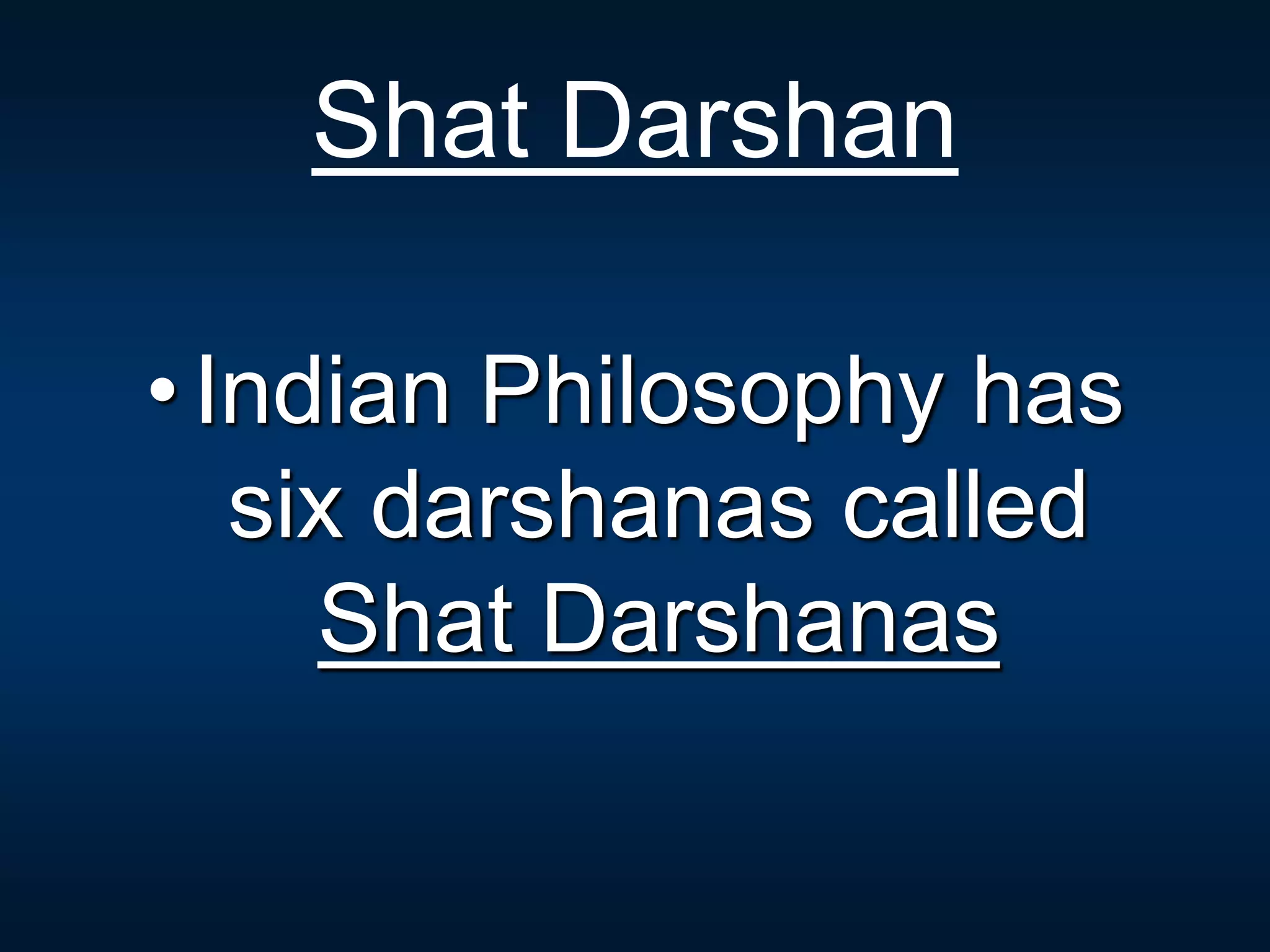 Shat Darshan

• Indian Philosophy has six darshanas called Shat Darshanas